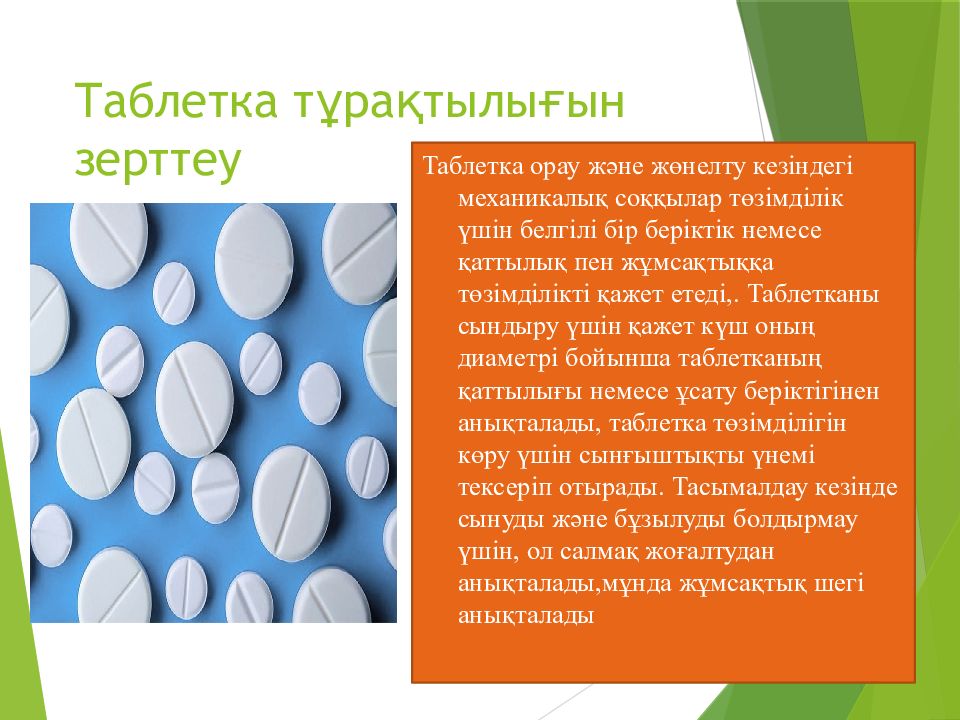 Таблетка тұрақтылығын зерттеу

Таблетка орау және жөнелту кезіндегі механикалық соққылар төзімділік үшін белгілі бір беріктік немесе қаттылық пен жұмсақтыққа төзімділікті қажет етеді,. Таблетканы сындыру үшін қажет күш оның диаметрі бойынша таблетканың қаттылығы немесе ұсату беріктігінен анықталады, таблетка төзімділігін көру үшін сынғыштықты үнемі тексеріп отырады. Тасымалдау кезінде сынуды және бұзылуды болдырмау үшін, ол салмақ жоғалтудан анықталады,мұнда жұмсақтық шегі анықталады